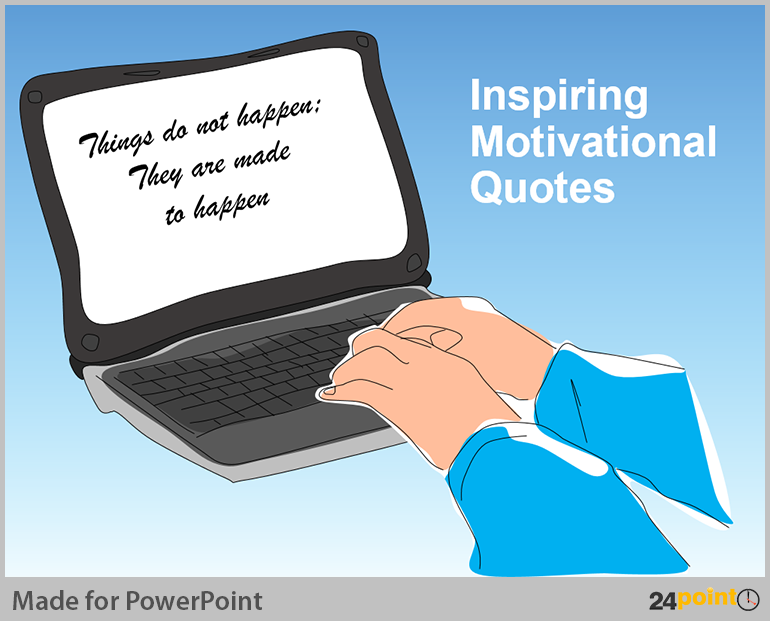 Things do not happen;
They are made
to happen

Inspiring
Motivational
Quotes

Made for PowerPoint

24point